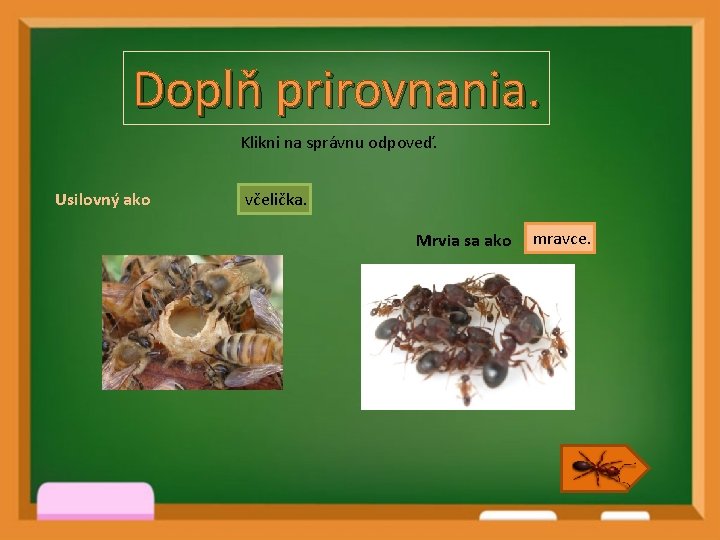 Doplň prirovnania.

Klikni na správnu odpoveď.

Usilovný ako

včelička.

Mrvia sa ako

mravce.